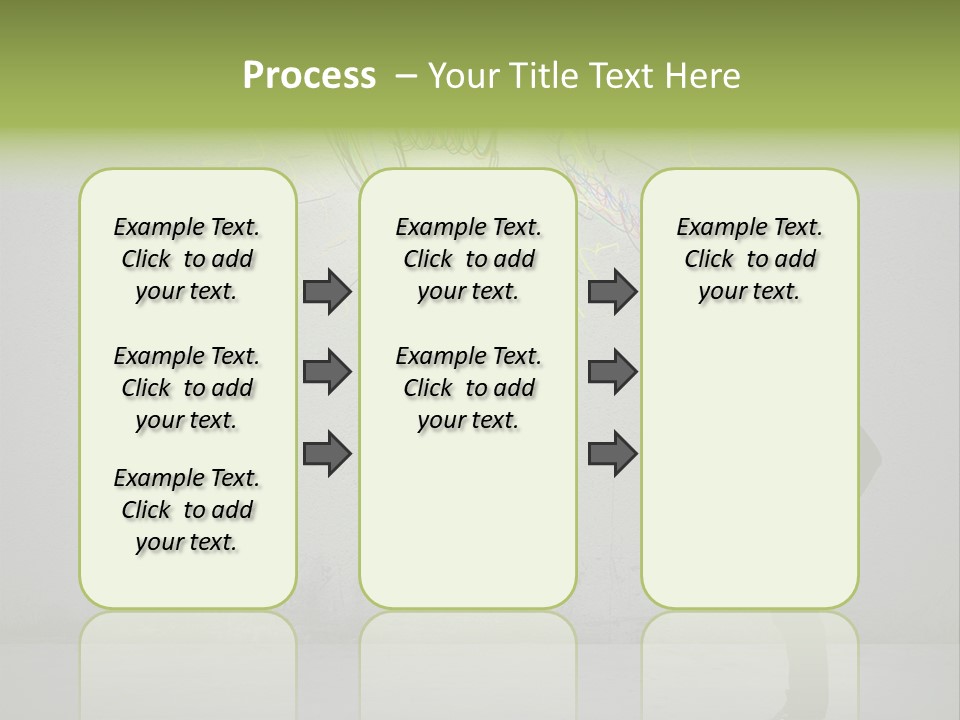 Process – Your Title Text Here

Example Text. Click to add your text.

Example Text. Click to add your text.

Example Text. Click to add your text.

Example Text. Click to add your text.

Example Text. Click to add your text.

Example Text. Click to add your text.